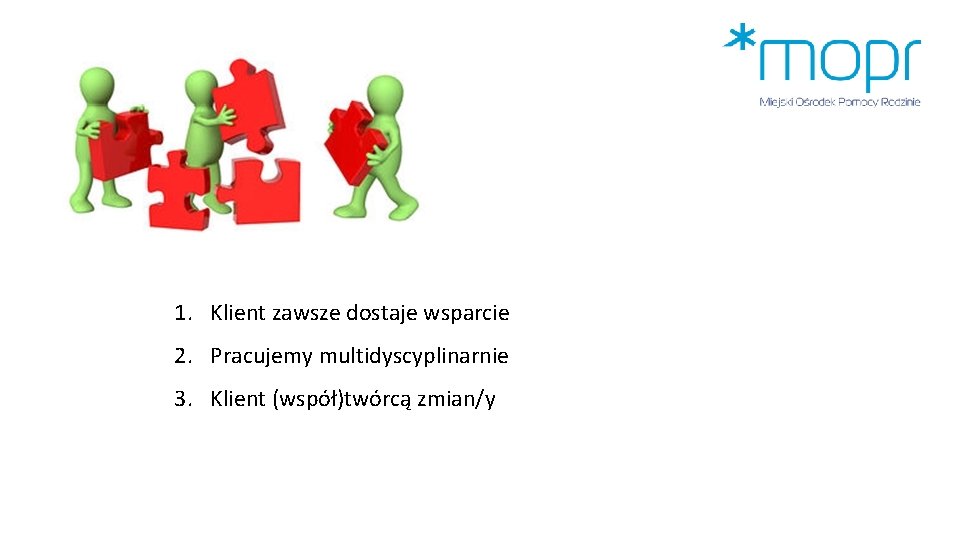 *mopr
Miejski Ośrodek Pomocy Rodzinie

1. Klient zawsze dostaje wsparcie
2. Pracujemy multidyscyplinarnie
3. Klient (współ)twórcą zmian/y